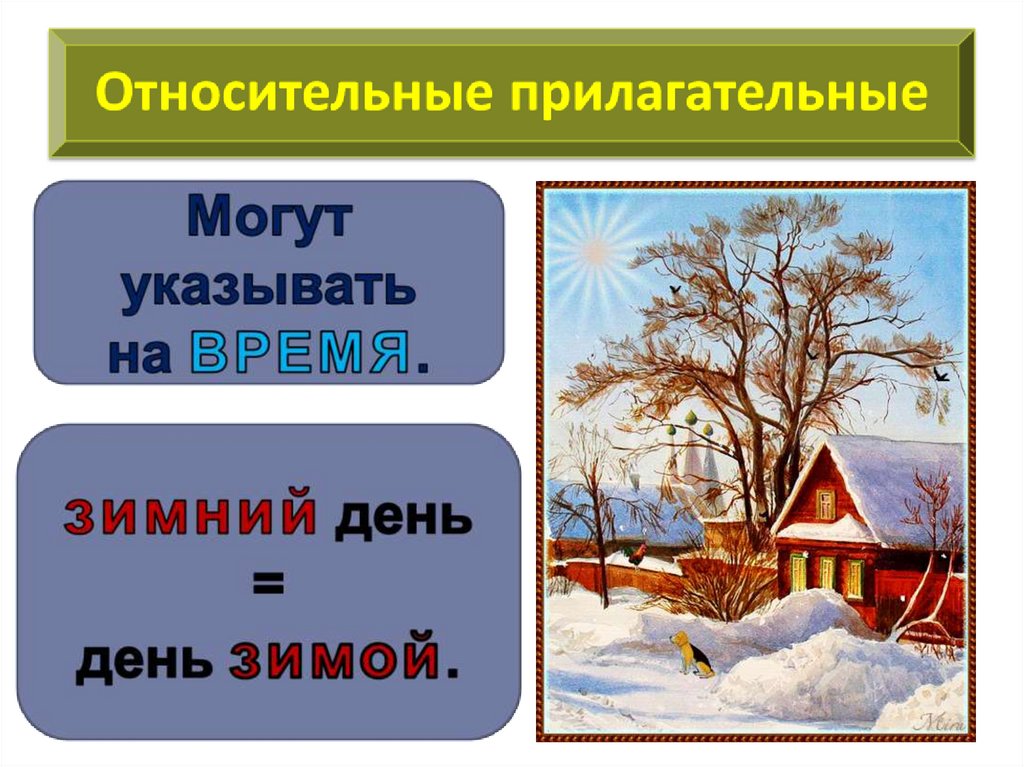 Относительные прилагательные

Могут указывать на ВРЕМЯ.

зимний день
=
день зимой.

Miru